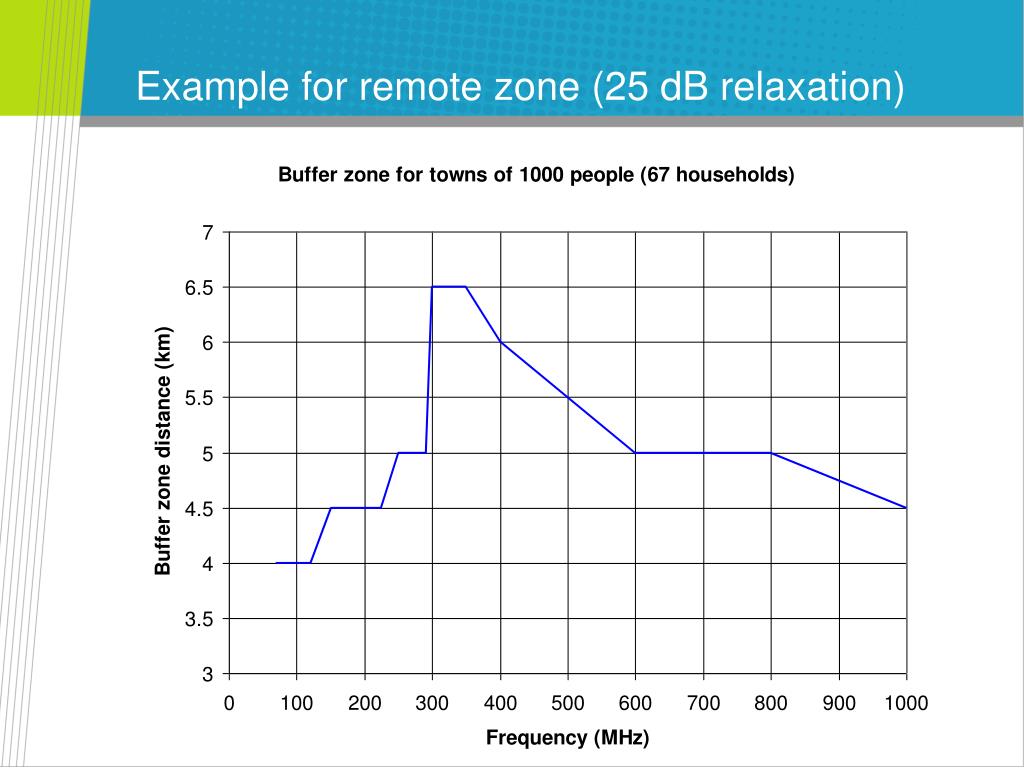 Example for remote zone (25 dB relaxation)

Buffer zone for towns of 1000 people (67 households)

Buffer zone distance (km)

7
6.5
6
5.5
5
4.5
4
3.5
3

0 100 200 300 400 500 600 700 800 900 1000

Frequency (MHz)